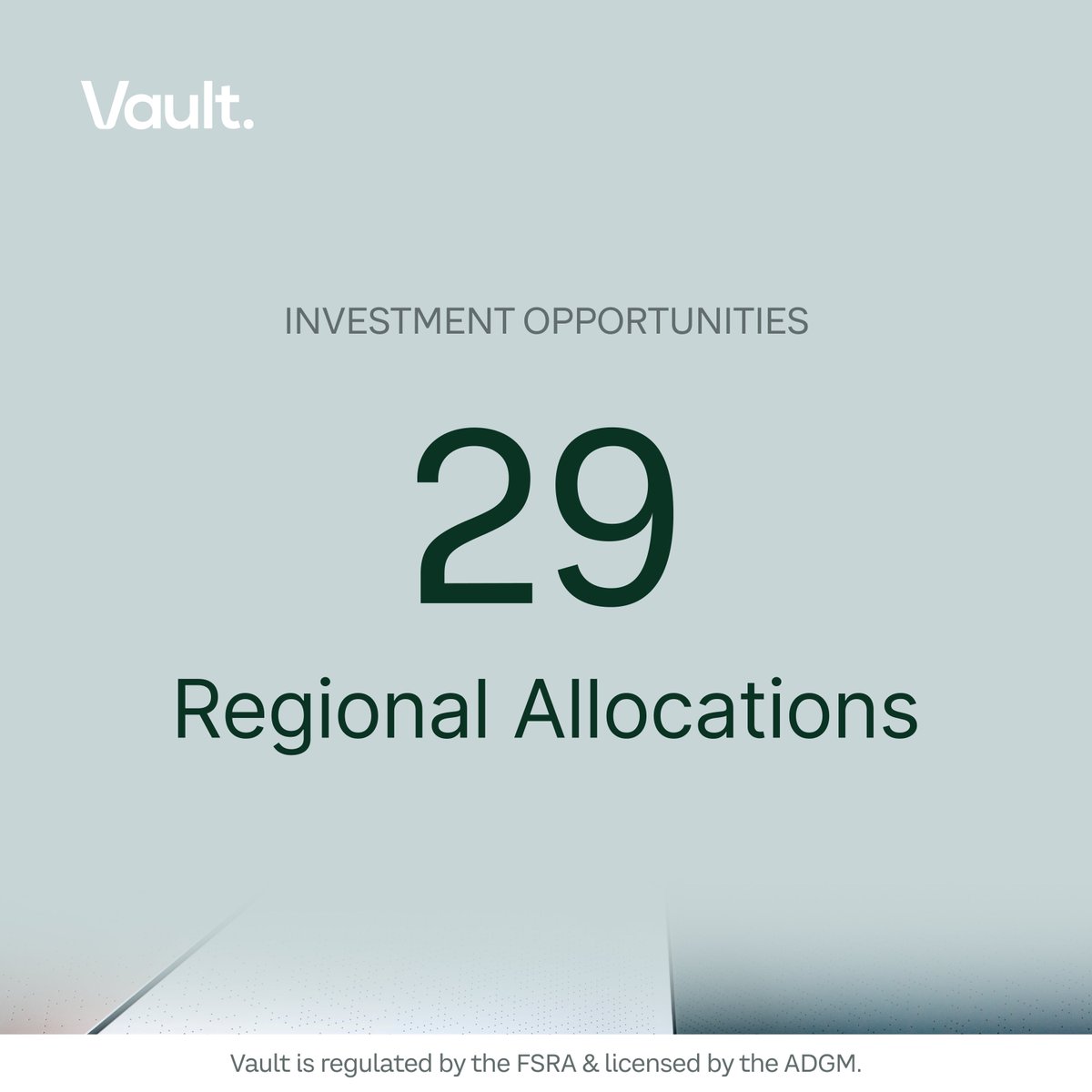 Vault.

INVESTMENT OPPORTUNITIES

29

Regional Allocations

Vault is regulated by the FSRA & licensed by the ADGM.